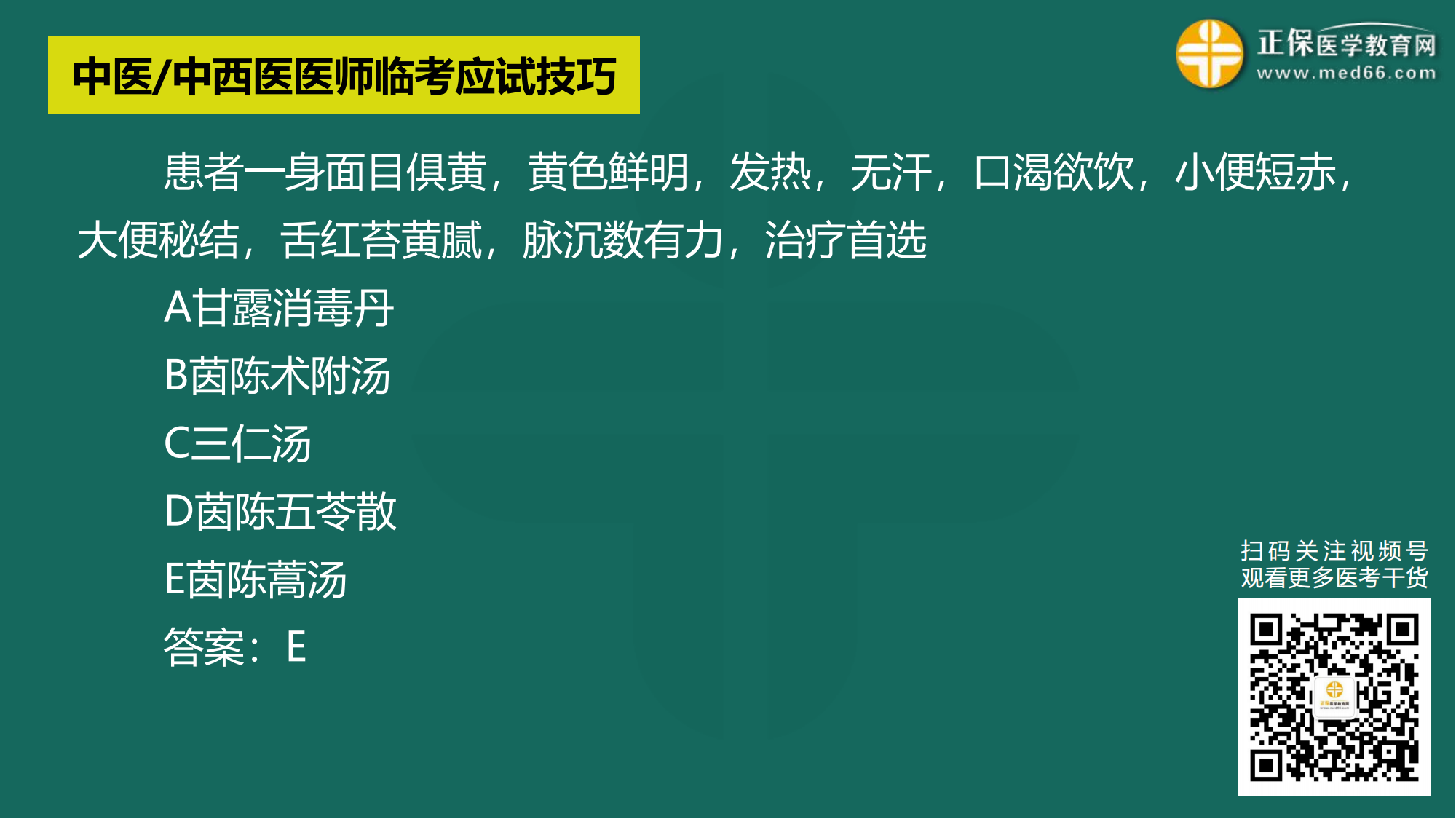 中医/中西医医师临考应试技巧

正保医学教育网
www.med66.com

患者一身面目俱黄，黄色鲜明，发热，无汗，口渴欲饮，小便短赤，大便秘结，舌红苔黄腻，脉沉数有力，治疗首选

A甘露消毒丹

B茵陈术附汤

C三仁汤

D茵陈五苓散

E茵陈蒿汤

答案：E

扫码关注视频号
观看更多医考干货